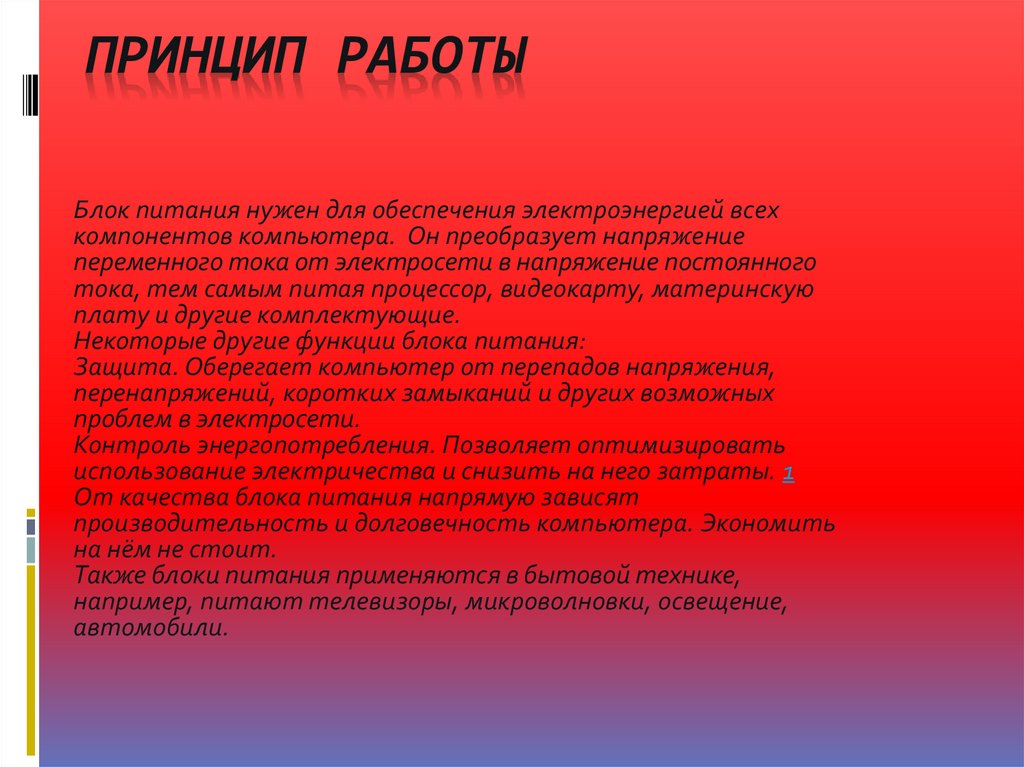 ПРИНЦИП РАБОТЫ

Блок питания нужен для обеспечения электроэнергией всех компонентов компьютера. Он преобразует напряжение переменного тока от электросети в напряжение постоянного тока, тем самым питая процессор, видеокарту, материнскую плату и другие комплектующие.
Некоторые другие функции блока питания:
Защита. Оберегает компьютер от перепадов напряжения, перенапряжений, коротких замыканий и других возможных проблем в электросети.
Контроль энергопотребления. Позволяет оптимизировать использование электричества и снизить на него затраты. 1
От качества блока питания напрямую зависят производительность и долговечность компьютера. Экономить на нём не стоит.
Также блоки питания применяются в бытовой технике, например, питают телевизоры, микроволновки, освещение, автомобили.